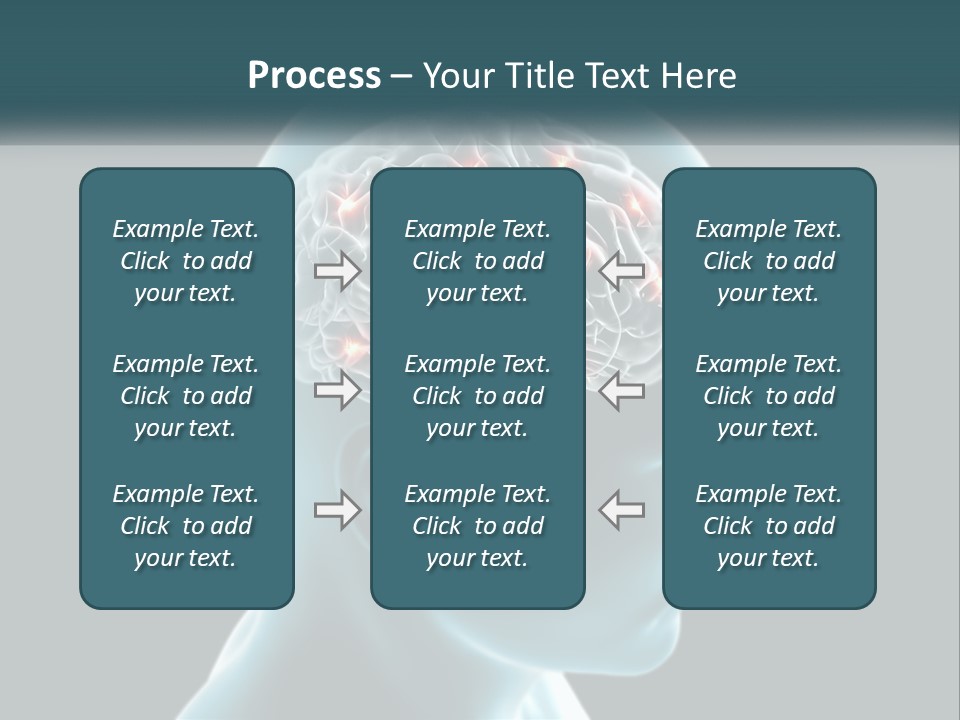 Process – Your Title Text Here

Example Text. Click to add your text.

Example Text. Click to add your text.

Example Text. Click to add your text.

Example Text. Click to add your text.

Example Text. Click to add your text.

Example Text. Click to add your text.

Example Text. Click to add your text.

Example Text. Click to add your text.

Example Text. Click to add your text.